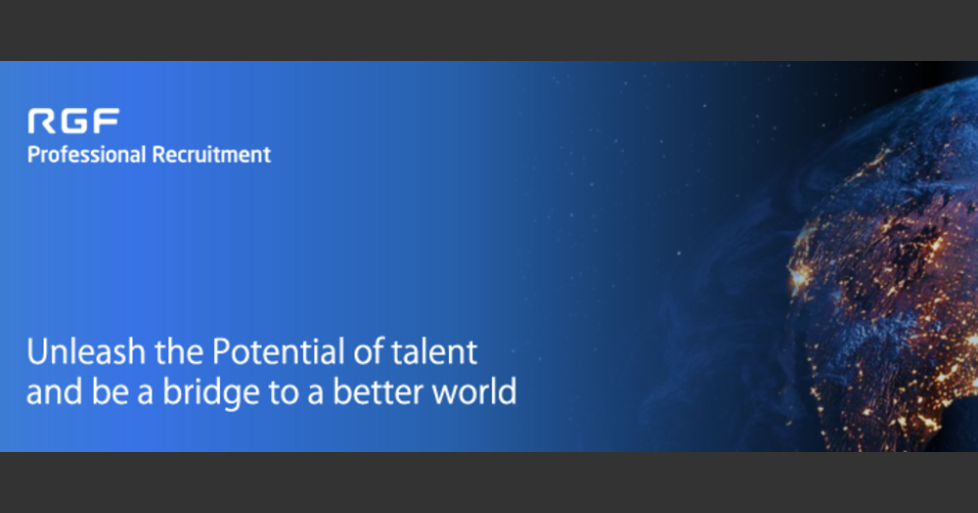 RGF
Professional Recruitment

Unleash the Potential of talent and be a bridge to a better world